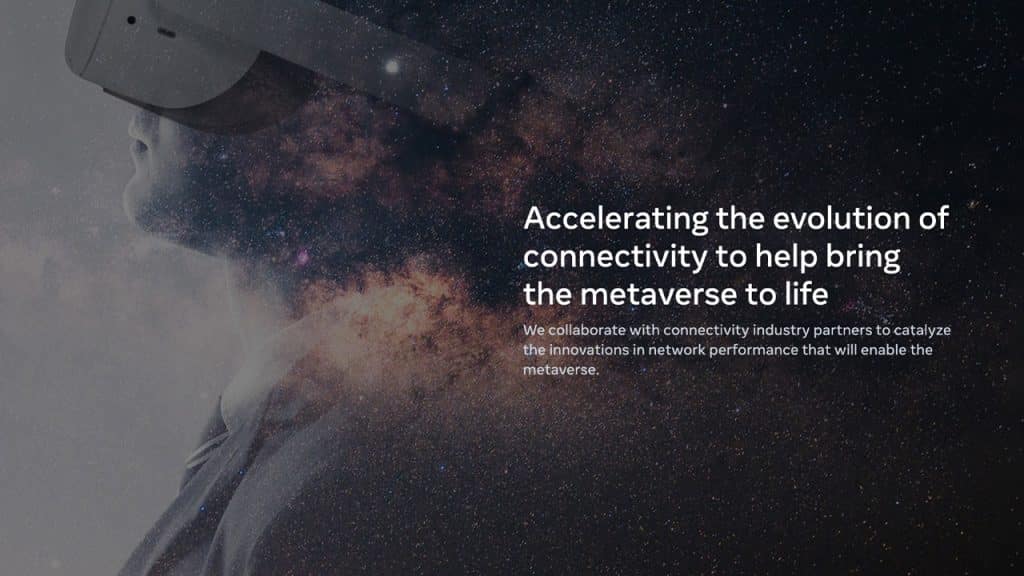 Accelerating the evolution of connectivity to help bring the metaverse to life

We collaborate with connectivity industry partners to catalyze the innovations in network performance that will enable the metaverse.